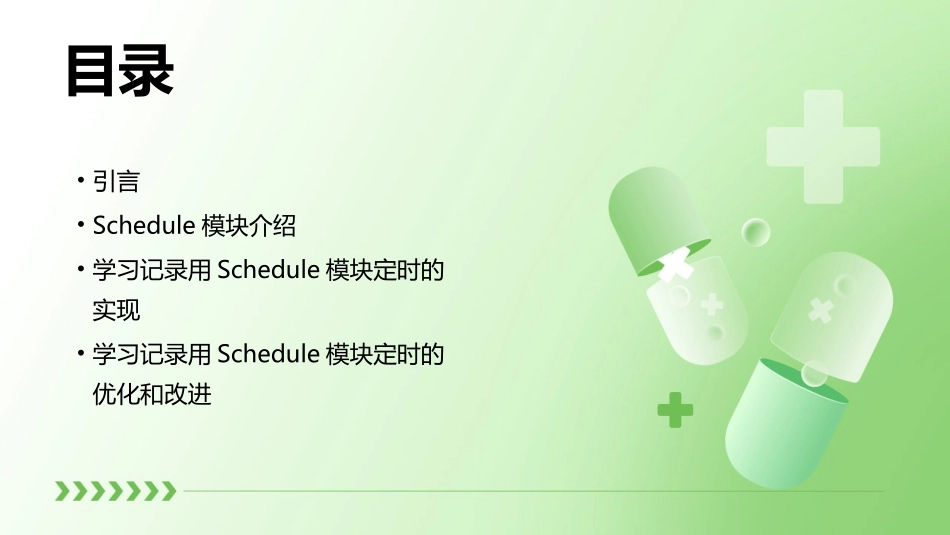 目录

• 引言
• Schedule 模块介绍
• 学习记录用 Schedule 模块定时的实现
• 学习记录用 Schedule 模块定时的优化和改进